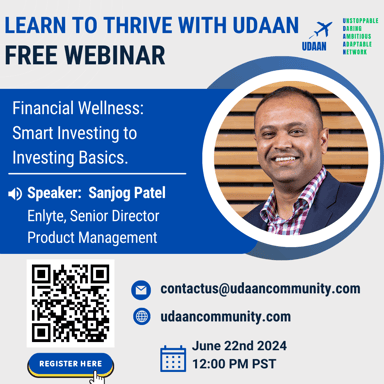 LEARN TO THRIVE WITH UDAAN
FREE WEBINAR

UDAAN

UNSTOPPABLE
DARING
AMBITIOUS
ADAPTABLE
NETWORK

Financial Wellness: Smart Investing to Investing Basics.

Speaker: Sanjog Patel
Enlyte, Senior Director Product Management

contactus@udaancommunity.com

udaancommunity.com

June 22nd 2024
12:00 PM PST

REGISTER HERE